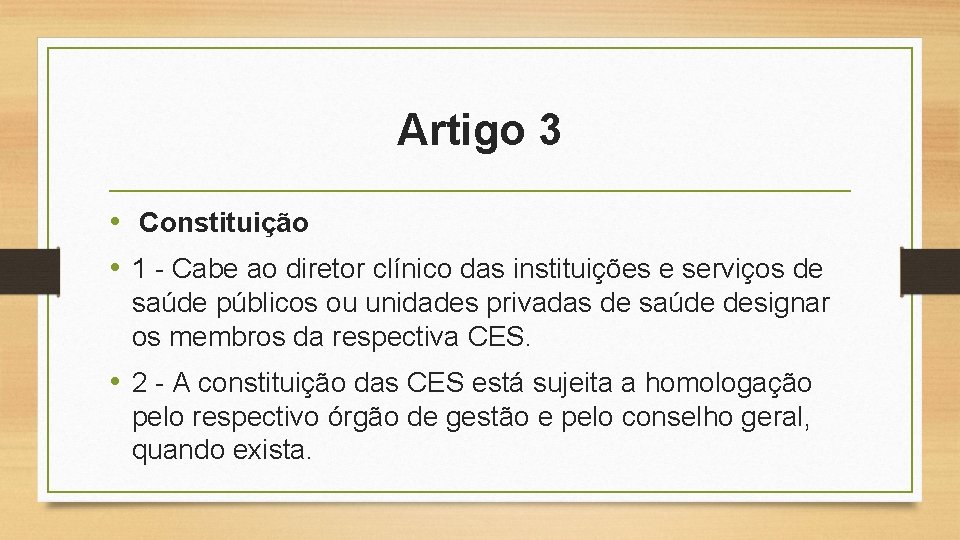 Artigo 3

• Constituição

• 1 - Cabe ao diretor clínico das instituições e serviços de saúde públicos ou unidades privadas de saúde designar os membros da respectiva CES.

• 2 - A constituição das CES está sujeita a homologação pelo respectivo órgão de gestão e pelo conselho geral, quando exista.